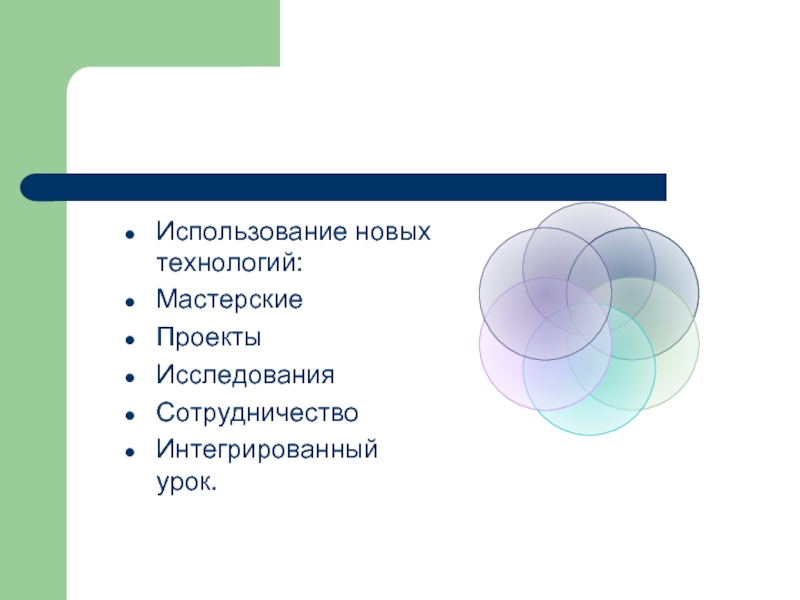 - Использование новых технологий:
- Мастерские
- Проекты
- Исследования
- Сотрудничество
- Интегрированный урок.